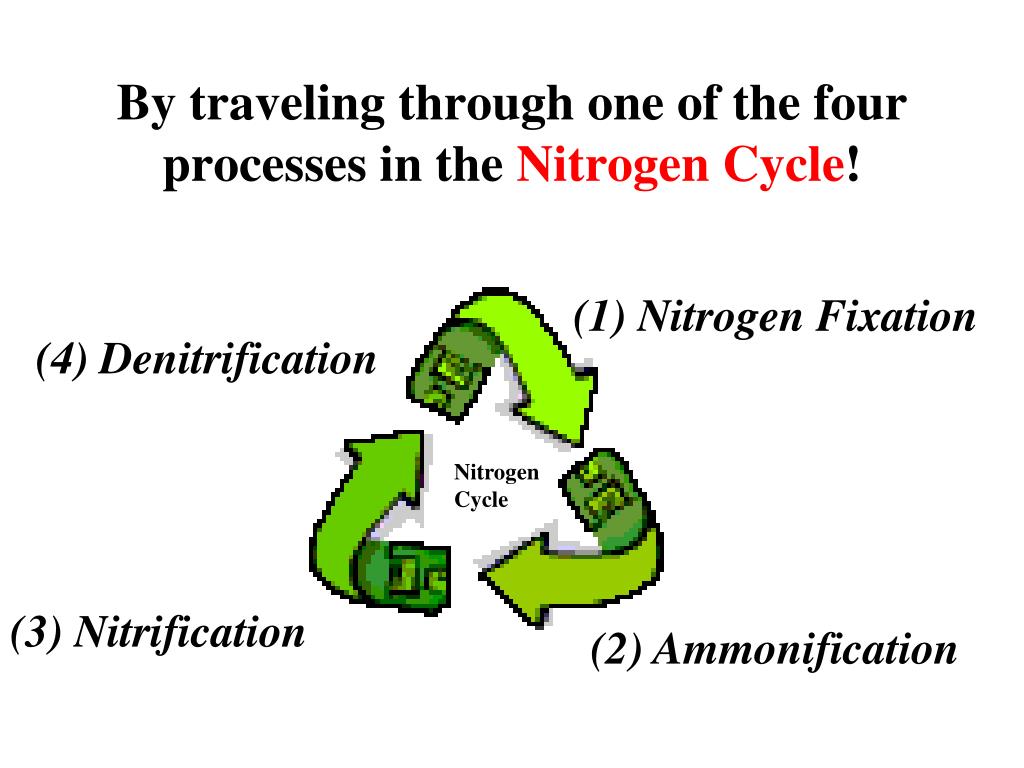 By traveling through one of the four processes in the Nitrogen Cycle!

(1) Nitrogen Fixation

(4) Denitrification

Nitrogen Cycle

(3) Nitrification

(2) Ammonification